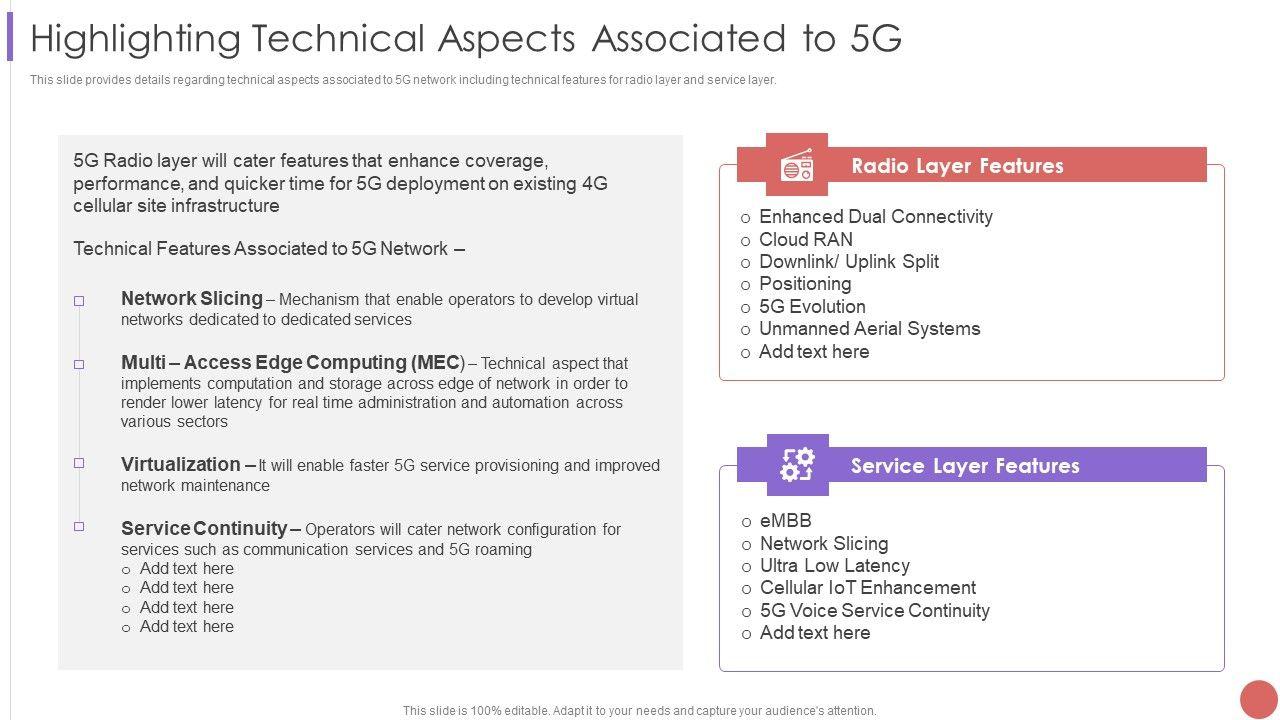 Highlighting Technical Aspects Associated to 5G

This slide provides details regarding technical aspects associated to 5G network including technical features for radio layer and service layer.

5G Radio layer will cater features that enhance coverage, performance, and quicker time for 5G deployment on existing 4G cellular site infrastructure

Technical Features Associated to 5G Network –

□ Network Slicing – Mechanism that enable operators to develop virtual networks dedicated to dedicated services

□ Multi – Access Edge Computing (MEC) – Technical aspect that implements computation and storage across edge of network in order to render lower latency for real time administration and automation across various sectors

□ Virtualization – It will enable faster 5G service provisioning and improved network maintenance

□ Service Continuity – Operators will cater network configuration for services such as communication services and 5G roaming
o Add text here
o Add text here
o Add text here
o Add text here

Radio Layer Features

o Enhanced Dual Connectivity
o Cloud RAN
o Downlink/ Uplink Split
o Positioning
o 5G Evolution
o Unmanned Aerial Systems
o Add text here

Service Layer Features

o eMBB
o Network Slicing
o Ultra Low Latency
o Cellular IoT Enhancement
o 5G Voice Service Continuity
o Add text here

This slide is 100% editable. Adapt it to your needs and capture your audience's attention.